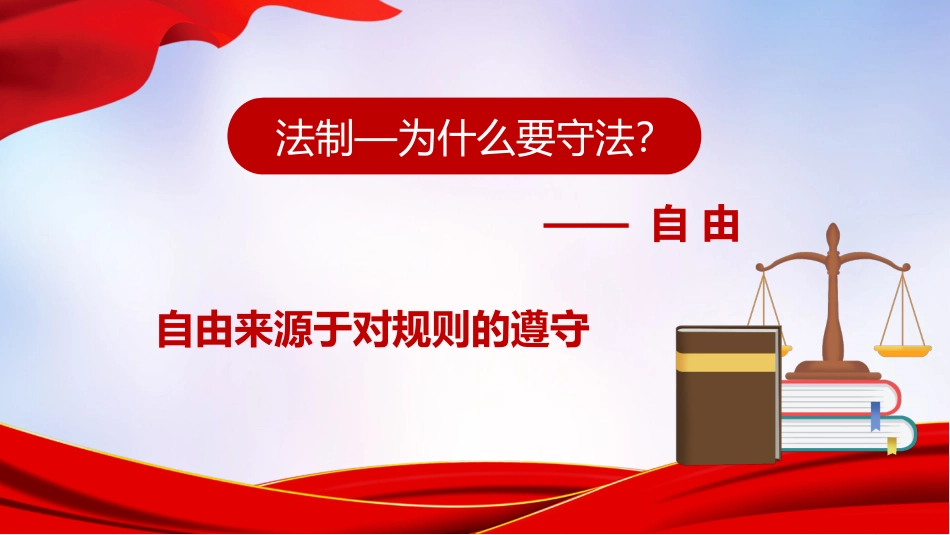 法制—为什么要守法?

—— 自 由

自由来源于对规则的遵守